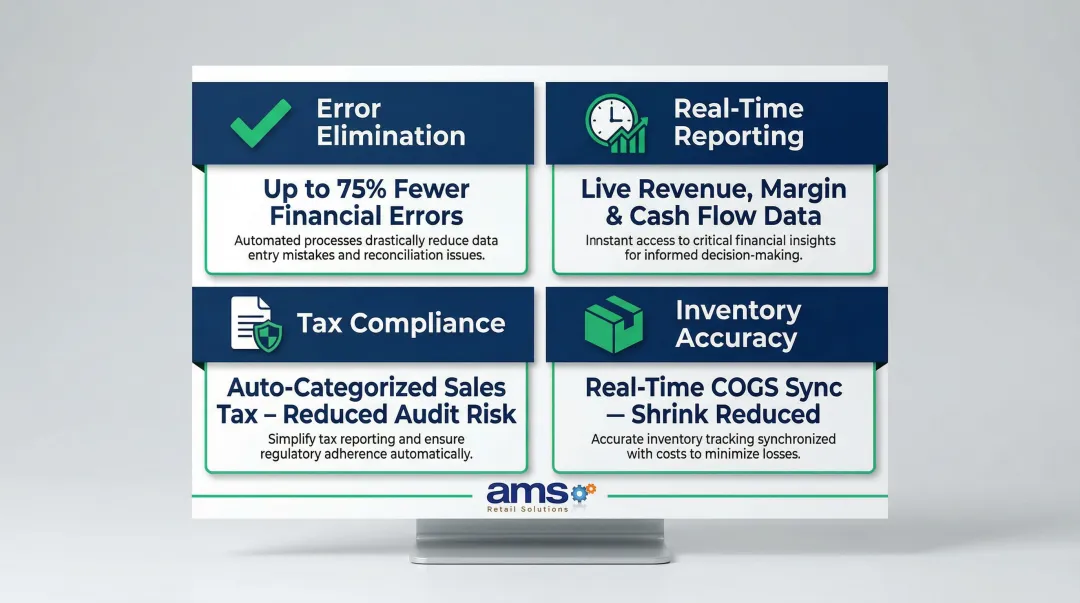 Error Elimination

Up to 75% Fewer Financial Errors

Automated processes drastically reduce data entry mistakes and reconciliation issues.

Real-Time Reporting

Live Revenue, Margin & Cash Flow Data

Innstant access to critical financial insights for informed decision-making.

Tax Compliance

Auto-Categorized Sales Tax – Reduced Audit Risk

Simplify tax reporting and ensure regulatory adherence automatically.

Inventory Accuracy

Real-Time COGS Sync — Shrink Reduced

Accurate inventory tracking synchronized with costs to minimize losses.

ams

Retail Solutions